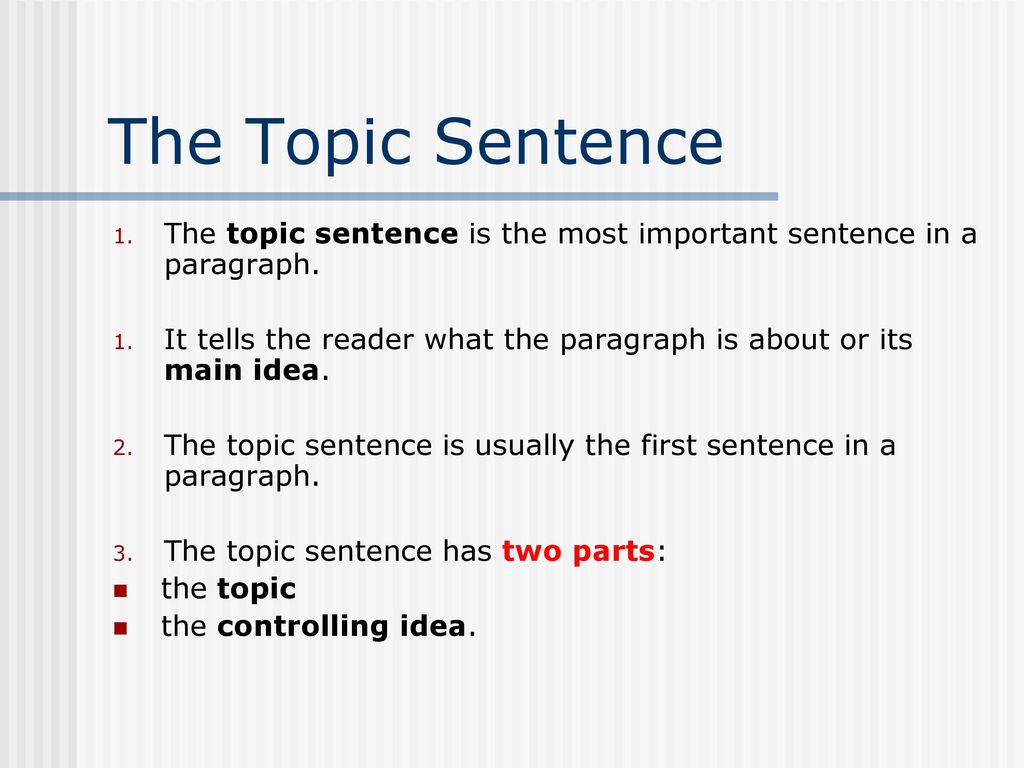 The Topic Sentence

1. The topic sentence is the most important sentence in a paragraph.

1. It tells the reader what the paragraph is about or its main idea.

2. The topic sentence is usually the first sentence in a paragraph.

3. The topic sentence has two parts:
- the topic
- the controlling idea.